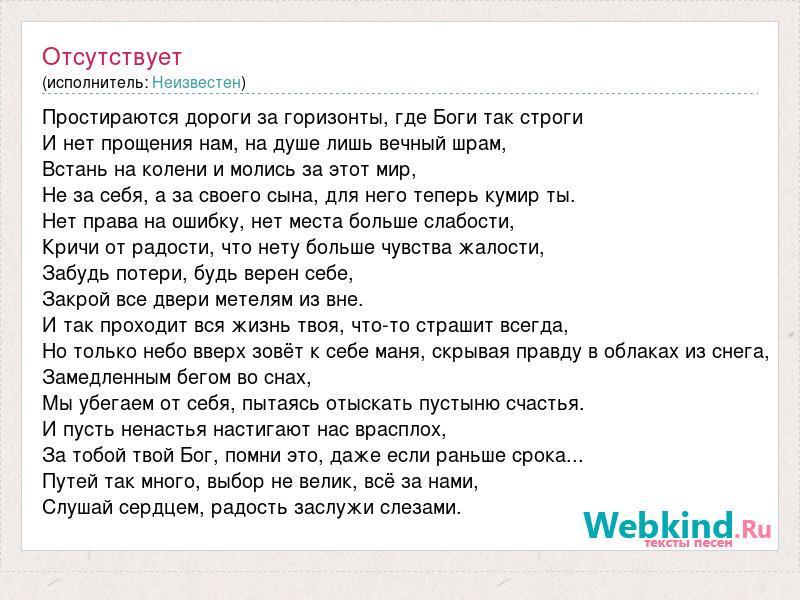 Отсутствует
(исполнитель: Неизвестен)

Простираются дороги за горизонты, где Боги так строги
И нет прощения нам, на душе лишь вечный шрам,
Встань на колени и молись за этот мир,
Не за себя, а за своего сына, для него теперь кумир ты.
Нет права на ошибку, нет места больше слабости,
Кричи от радости, что нету больше чувства жалости,
Забудь потери, будь верен себе,
Закрой все двери метелям из вне.
И так проходит вся жизнь твоя, что-то страшит всегда,
Но только небо вверх зовёт к себе маня, скрывая правду в облаках из снега,
Замедленным бегом во снах,
Мы убегаем от себя, пытаясь отыскать пустыню счастья.
И пусть ненастья настигают нас врасплох,
За тобой твой Бог, помни это, даже если раньше срока...
Путей так много, выбор не велик, всё за нами,
Слушай сердцем, радость заслужи слезами.

Webkind.Ru
тексты песен